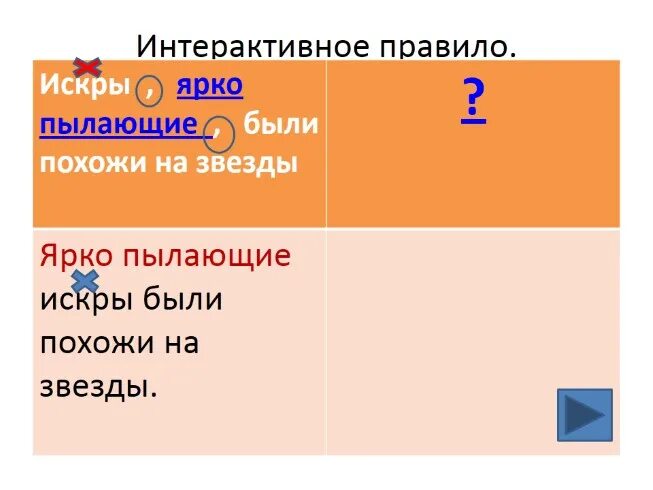 Интерактивное правило.

| Искры , ярко пылающие , были похожи на звезды | ? |
|---|---|
| Ярко пылающие искры были похожи на звезды. | |